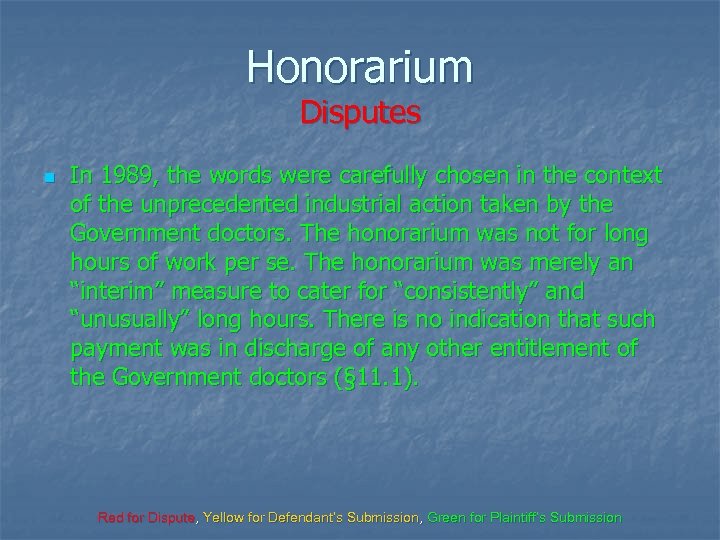 Honorarium
Disputes

In 1989, the words were carefully chosen in the context of the unprecedented industrial action taken by the Government doctors. The honorarium was not for long hours of work per se. The honorarium was merely an "interim" measure to cater for "consistently" and "unusually" long hours. There is no indication that such payment was in discharge of any other entitlement of the Government doctors (§11.1).

Red for Dispute, Yellow for Defendant's Submission, Green for Plaintiff's Submission